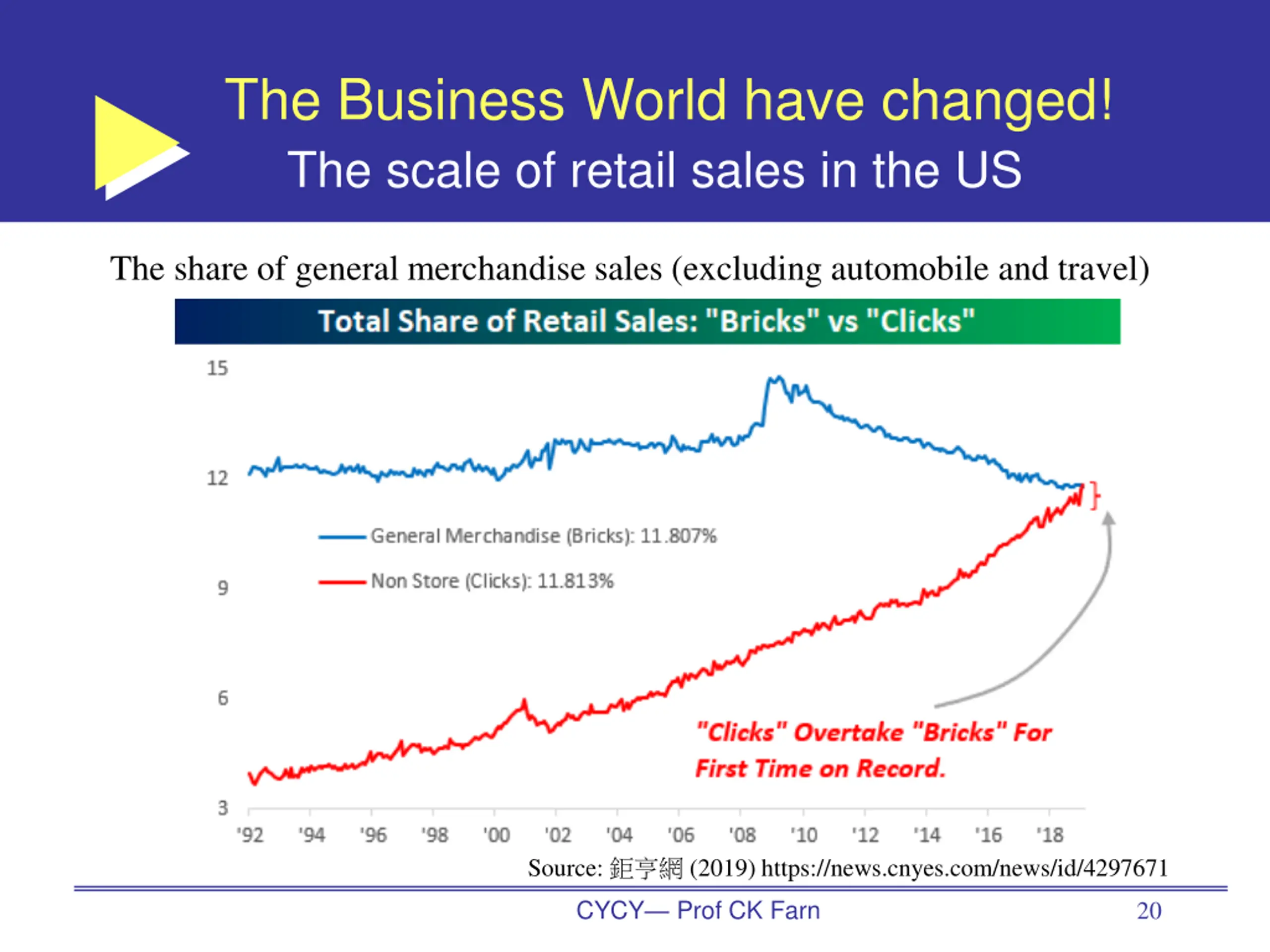 The Business World have changed!
The scale of retail sales in the US

The share of general merchandise sales (excluding automobile and travel)

Total Share of Retail Sales: "Bricks" vs "Clicks"

15
12
9
6
3

General Merchandise (Bricks): 11.807%
Non Store (Clicks): 11.813%

"Clicks" Overtake "Bricks" For First Time on Record.

'92 '94 '96 '98 '00 '02 '04 '06 '08 '10 '12 '14 '16 '18

Source: 鉅亨網 (2019) https://news.cnyes.com/news/id/4297671

CYCY— Prof CK Farn

20